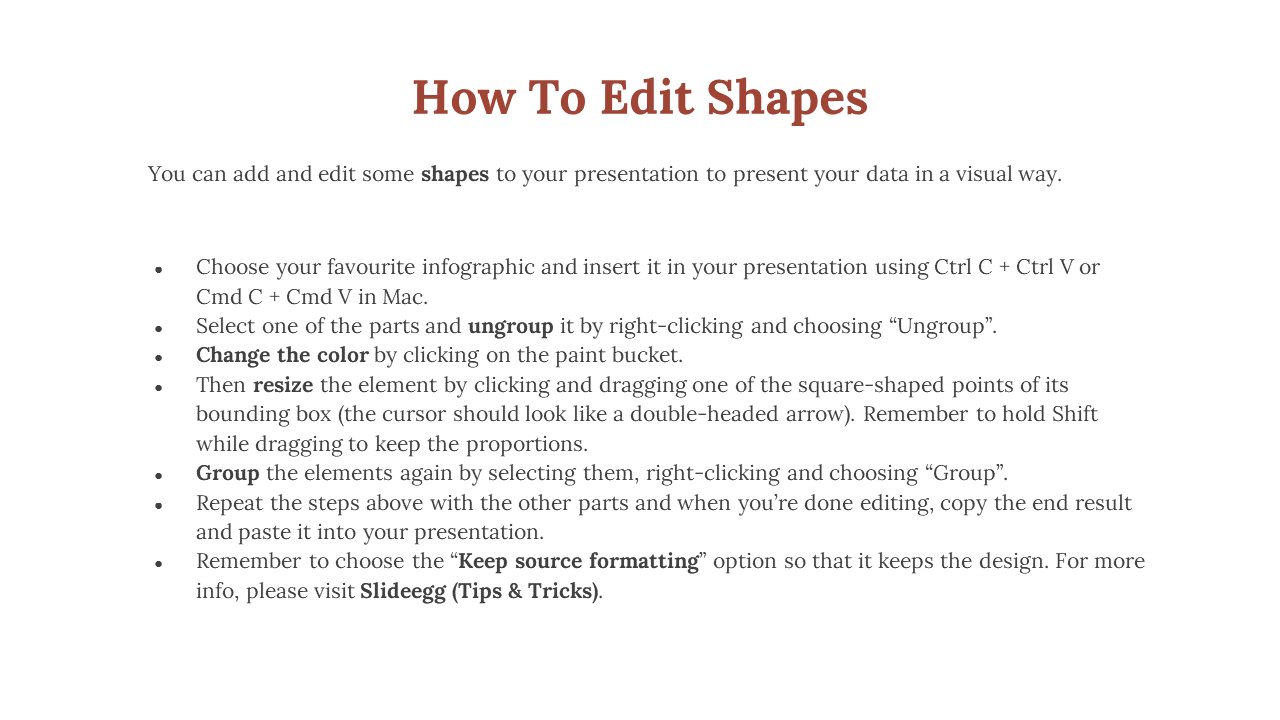 How To Edit Shapes

You can add and edit some shapes to your presentation to present your data in a visual way.

- Choose your favourite infographic and insert it in your presentation using Ctrl C + Ctrl V or Cmd C + Cmd V in Mac.
- Select one of the parts and ungroup it by right-clicking and choosing “Ungroup”.
- Change the color by clicking on the paint bucket.
- Then resize the element by clicking and dragging one of the square-shaped points of its bounding box (the cursor should look like a double-headed arrow). Remember to hold Shift while dragging to keep the proportions.
- Group the elements again by selecting them, right-clicking and choosing “Group”.
- Repeat the steps above with the other parts and when you’re done editing, copy the end result and paste it into your presentation.
- Remember to choose the “Keep source formatting” option so that it keeps the design. For more info, please visit Slideegg (Tips & Tricks).